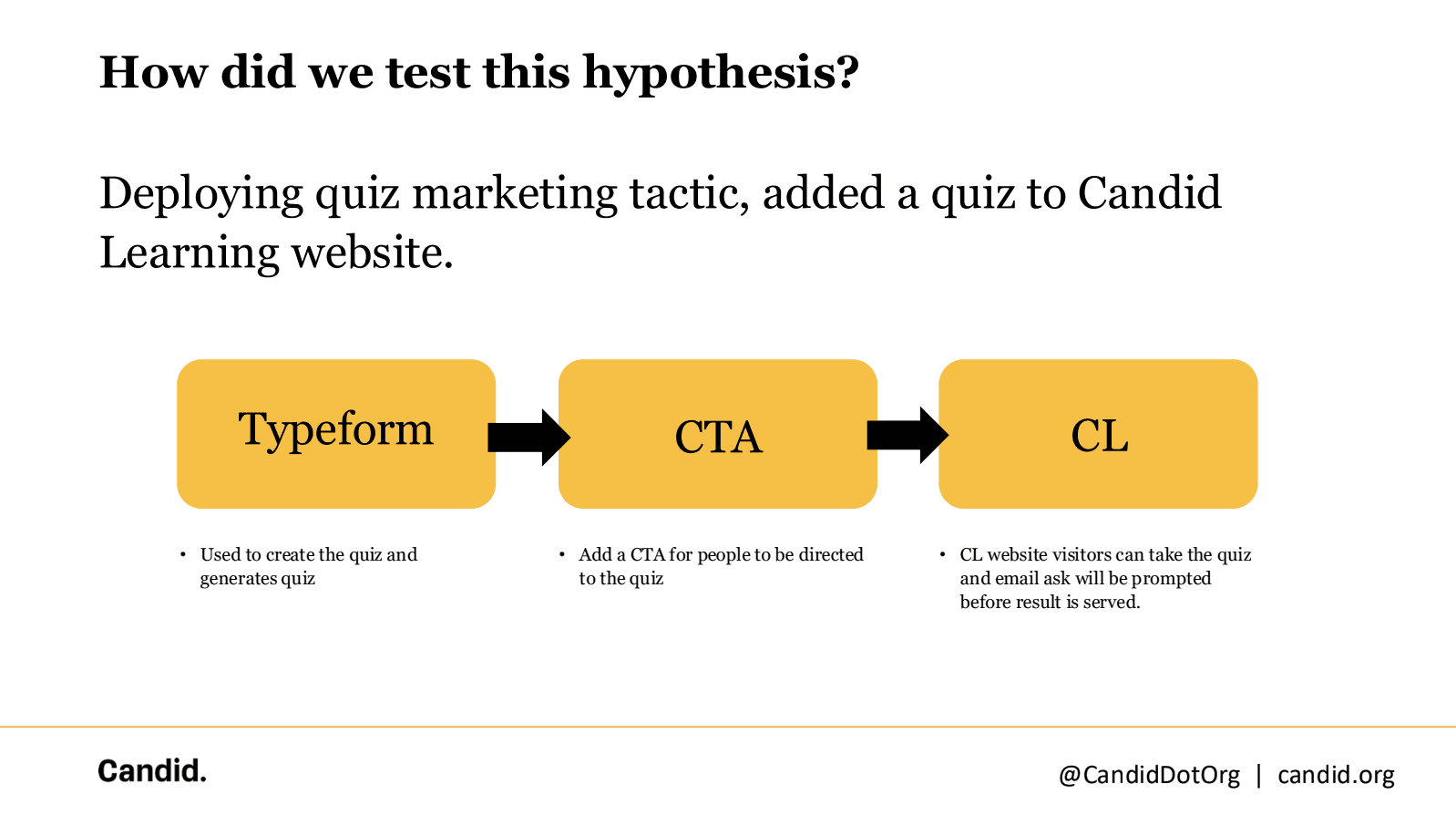 How did we test this hypothesis?

Deploying quiz marketing tactic, added a quiz to Candid Learning website.

Typeform

CTA

CL

• Used to create the quiz and generates quiz

• Add a CTA for people to be directed to the quiz

• CL website visitors can take the quiz and email ask will be prompted before result is served.

Candid.

@CandidDotOrg | candid.org